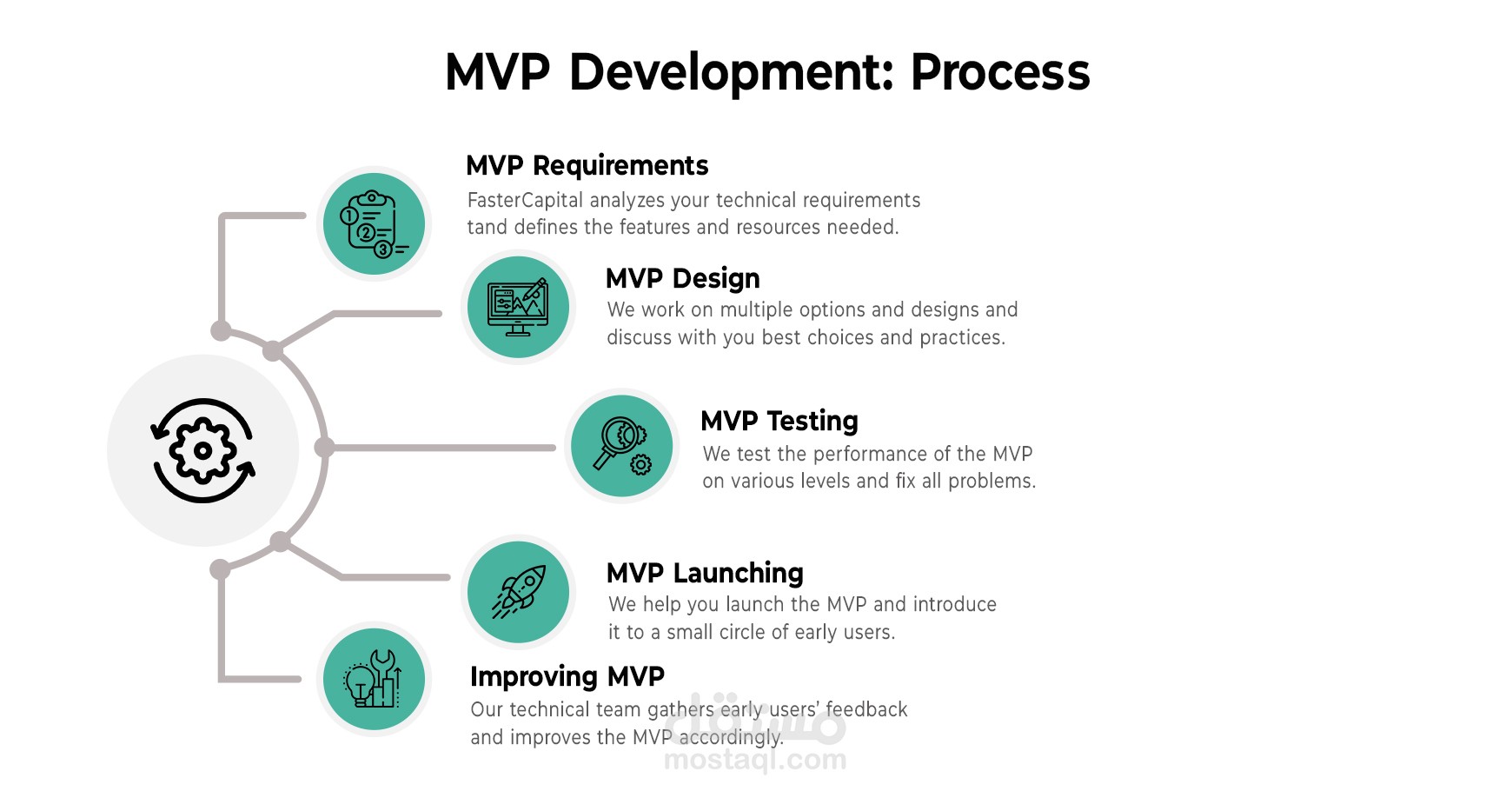 MVP Development: Process

MVP Requirements
FasterCapital analyzes your technical requirements tand defines the features and resources needed.

MVP Design
We work on multiple options and designs and discuss with you best choices and practices.

MVP Testing
We test the performance of the MVP on various levels and fix all problems.

MVP Launching
We help you launch the MVP and introduce it to a small circle of early users.

Improving MVP
Our technical team gathers early users' feedback and improves the MVP accordingly.

مستقل
mostaql.com